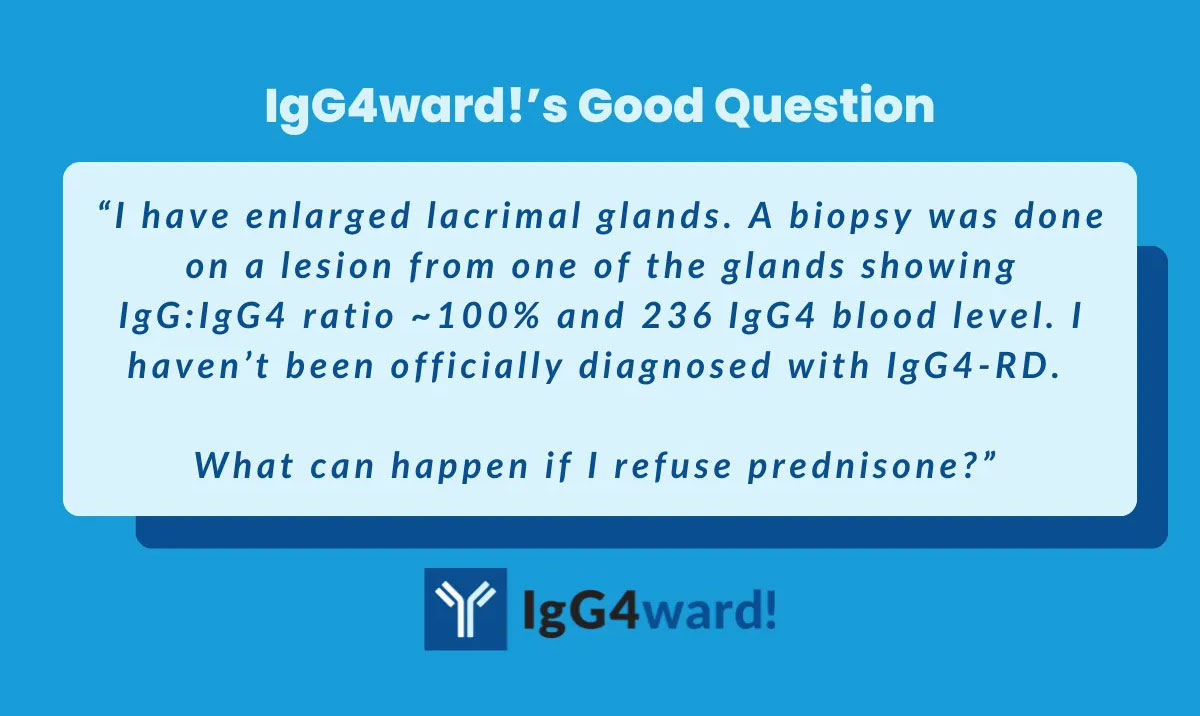 IgG4ward!'s Good Question

"I have enlarged lacrimal glands. A biopsy was done on a lesion from one of the glands showing IgG:IgG4 ratio ~100% and 236 IgG4 blood level. I haven't been officially diagnosed with IgG4-RD.

What can happen if I refuse prednisone?"

IgG4ward!